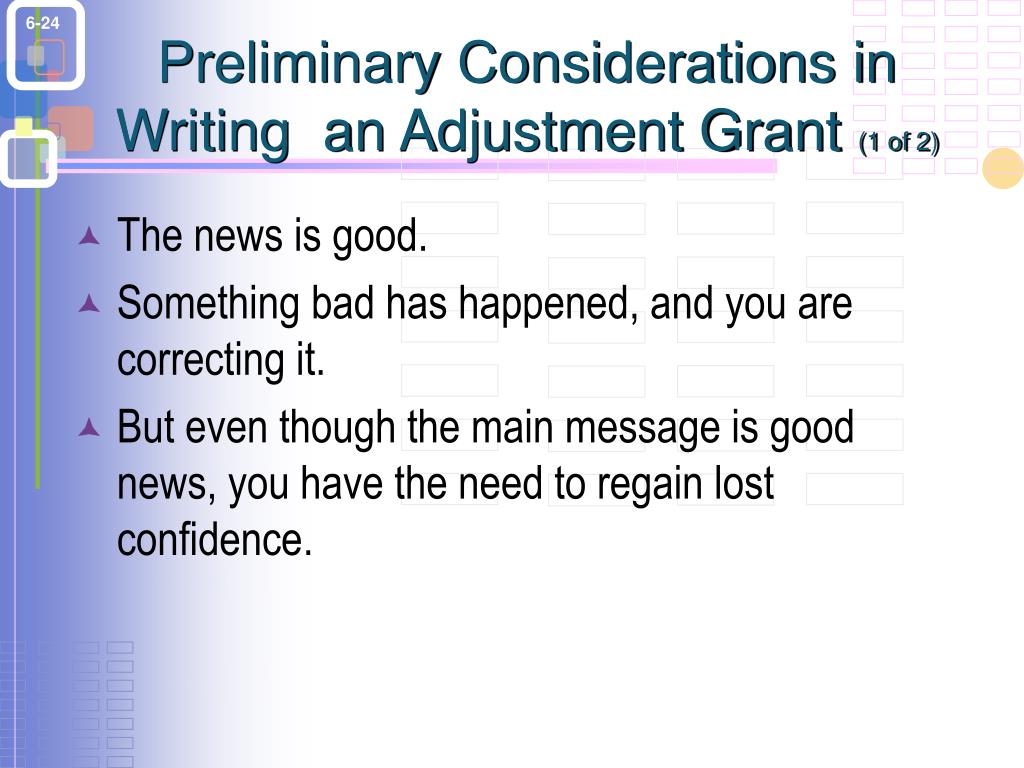 6-24

Preliminary Considerations in Writing an Adjustment Grant (1 of 2)

The news is good.

Something bad has happened, and you are correcting it.

But even though the main message is good news, you have the need to regain lost confidence.